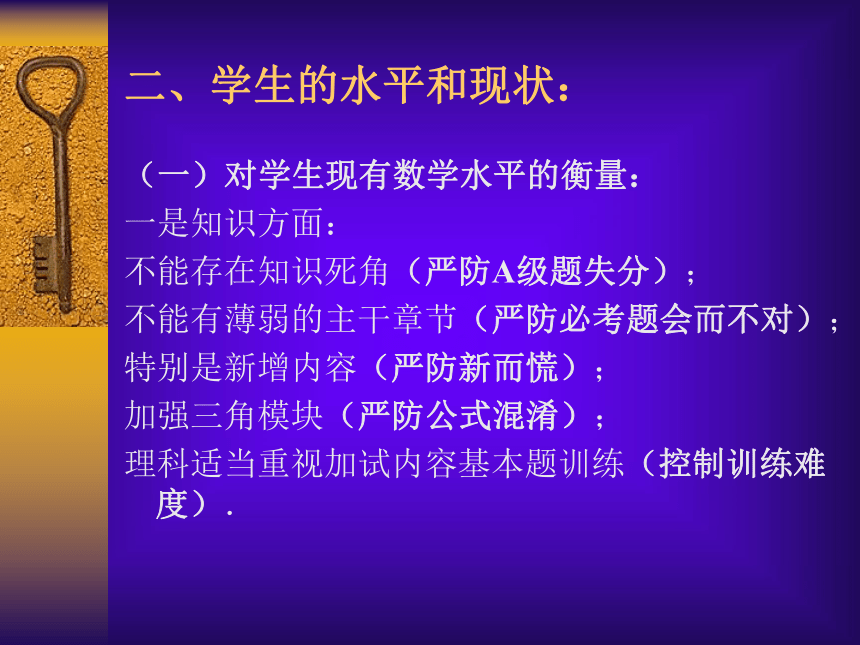 二、学生的水平和现状：

（一）对学生现有数学水平的衡量：
一是知识方面：
不能存在知识死角（严防A级题失分）；
不能有薄弱的主干章节（严防必考题会而不对）；
特别是新增内容（严防新而慌）；
加强三角模块（严防公式混淆）；
理科适当重视加试内容基本题训练（控制训练难度）.